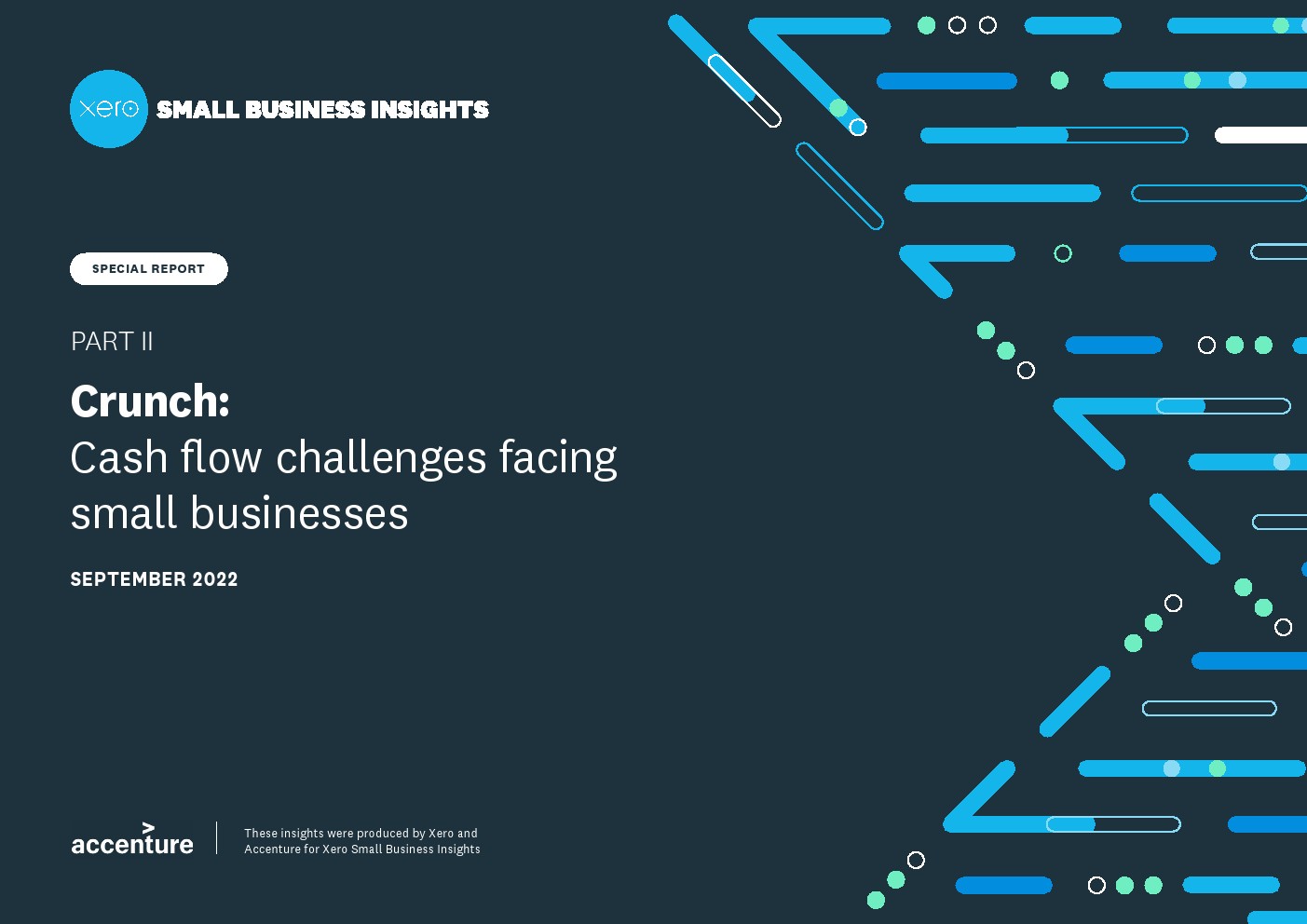 xero SMALL BUSINESS INSIGHTS

SPECIAL REPORT

PART II

Crunch:
Cash flow challenges facing small businesses

SEPTEMBER 2022

accenture

These insights were produced by Xero and Accenture for Xero Small Business Insights